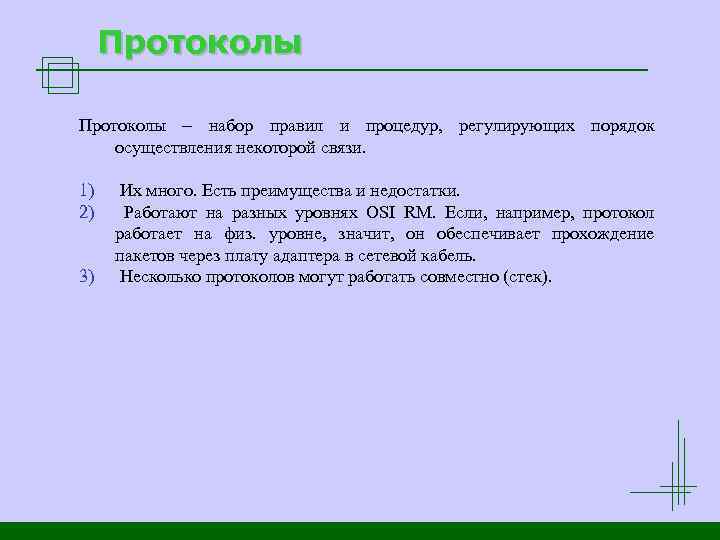 Протоколы

Протоколы – набор правил и процедур, регулирующих порядок осуществления некоторой связи.

1) Их много. Есть преимущества и недостатки.
2) Работают на разных уровнях OSI RM. Если, например, протокол работает на физ. уровне, значит, он обеспечивает прохождение пакетов через плату адаптера в сетевой кабель.
3) Несколько протоколов могут работать совместно (стек).